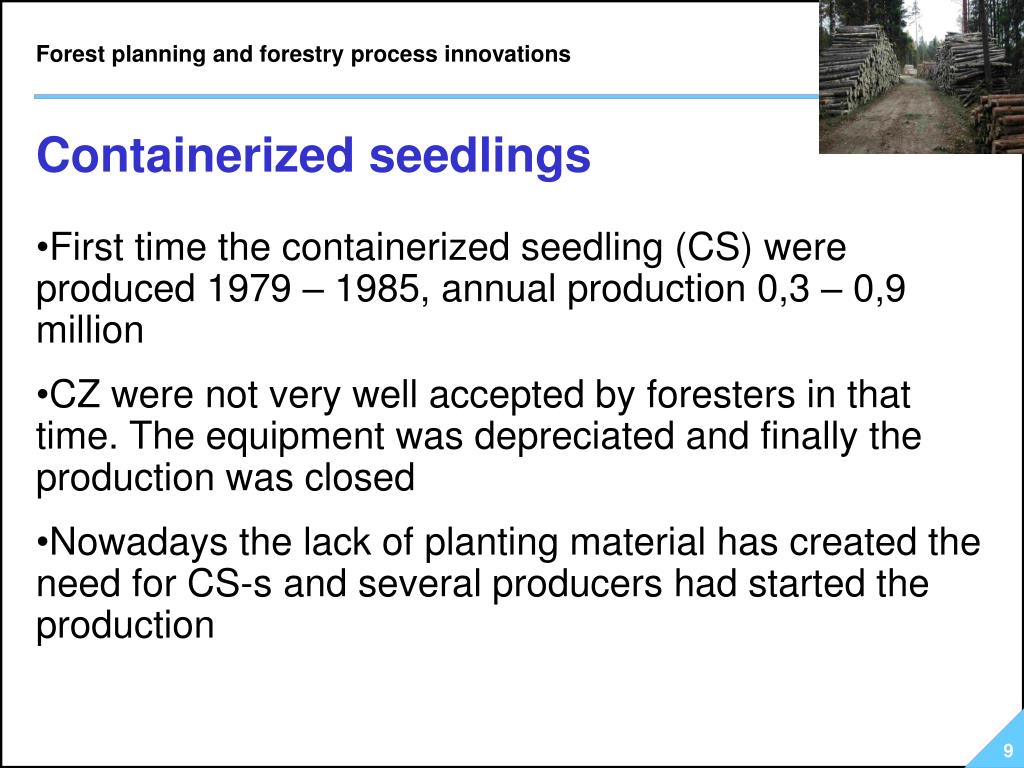 Forest planning and forestry process innovations

Containerized seedlings

•First time the containerized seedling (CS) were produced 1979 – 1985, annual production 0,3 – 0,9 million

•CZ were not very well accepted by foresters in that time. The equipment was depreciated and finally the production was closed

•Nowadays the lack of planting material has created the need for CS-s and several producers had started the production

9